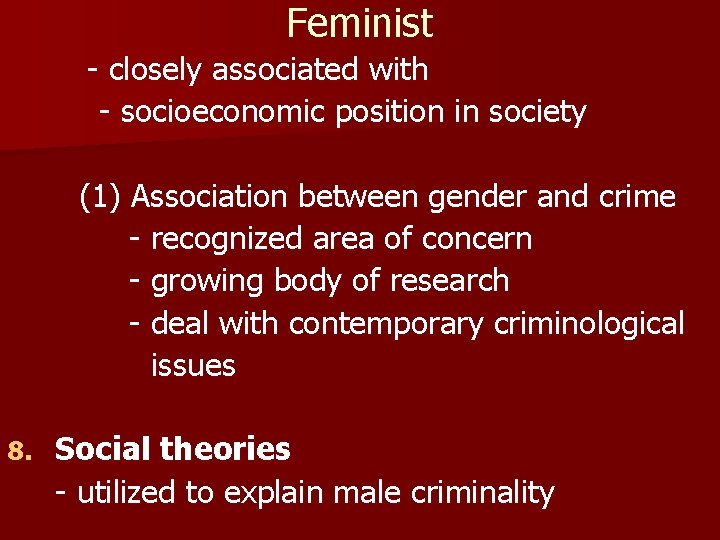 Feminist
- closely associated with
- socioeconomic position in society

(1) Association between gender and crime
- recognized area of concern
- growing body of research
- deal with contemporary criminological issues

8. Social theories
- utilized to explain male criminality